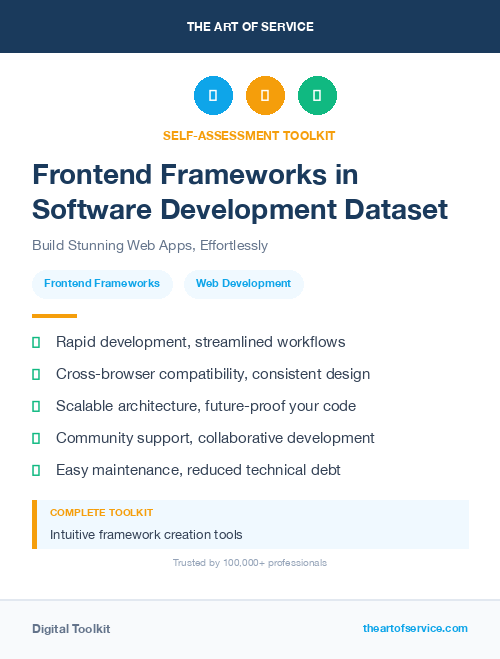 THE ART OF SERVICE

SELF-ASSESSMENT TOOLKIT

Frontend Frameworks in Software Development Dataset

Build Stunning Web Apps, Effortlessly

Frontend Frameworks

Web Development

Rapid development, streamlined workflows

Cross-browser compatibility, consistent design

Scalable architecture, future-proof your code

Community support, collaborative development

Easy maintenance, reduced technical debt

COMPLETE TOOLKIT

Intuitive framework creation tools

Trusted by 100,000+ professionals

Digital Toolkit

theartofservice.com